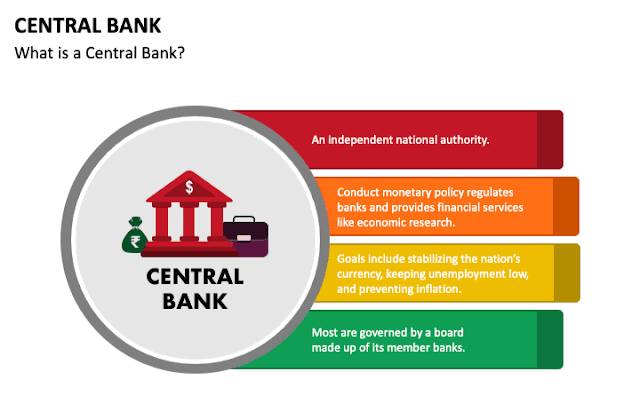 CENTRAL BANK
What is a Central Bank?

$

₹

CENTRAL BANK

An independent national authority.

Conduct monetary policy regulates banks and provides financial services like economic research.

Goals include stabilizing the nation's currency, keeping unemployment low, and preventing inflation.

Most are governed by a board made up of its member banks.